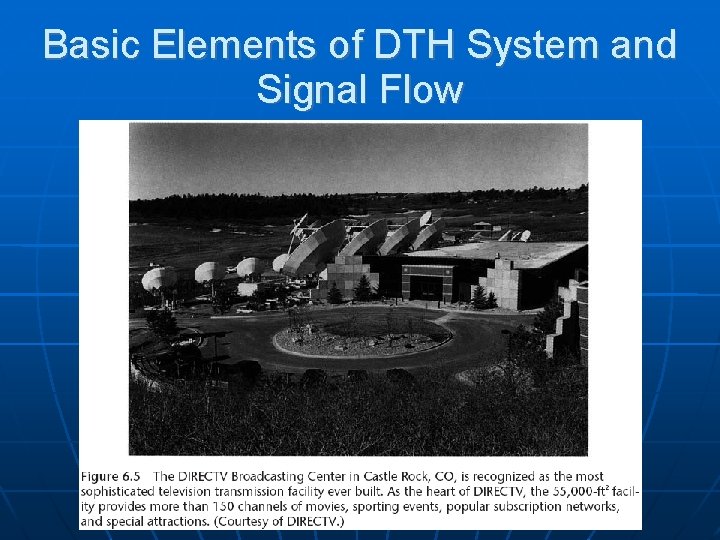 Basic Elements of DTH System and Signal Flow

Figure 6.5 The DIRECTV Broadcasting Center in Castle Rock, CO, is recognized as the most sophisticated television transmission facility ever built. As the heart of DIRECTV, the 55,000-ft$^2$ facility provides more than 150 channels of movies, sporting events, popular subscription networks, and special attractions. (Courtesy of DIRECTV.)